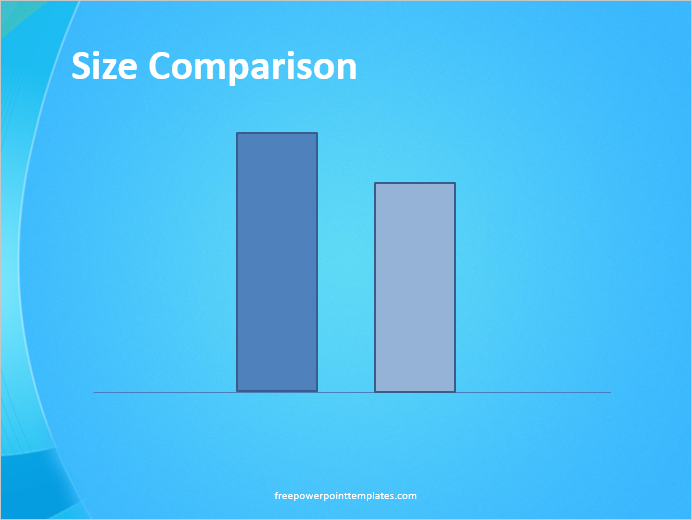 Size Comparison

freepowerpointtemplates.com